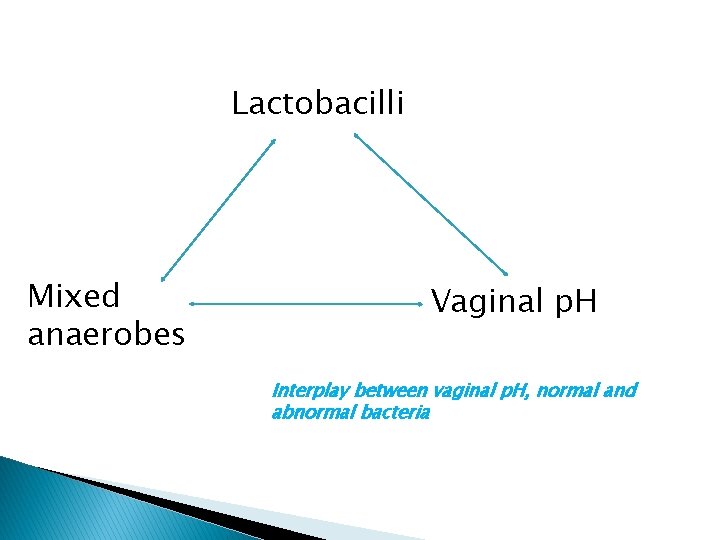 Lactobacilli

Mixed anaerobes

Vaginal pH

Interplay between vaginal pH, normal and abnormal bacteria